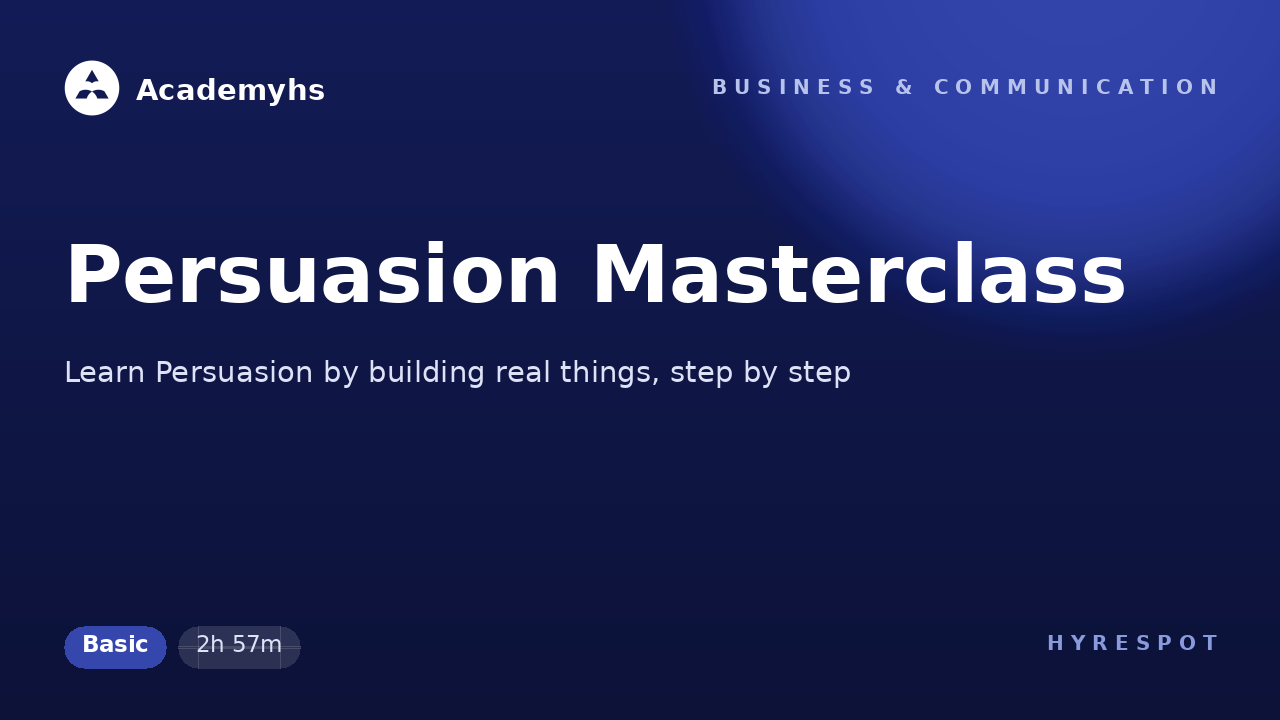 Academyhs

BUSINESS & COMMUNICATION

Persuasion Masterclass

Learn Persuasion by building real things, step by step

Basic

2h 57m

HYRESPOT